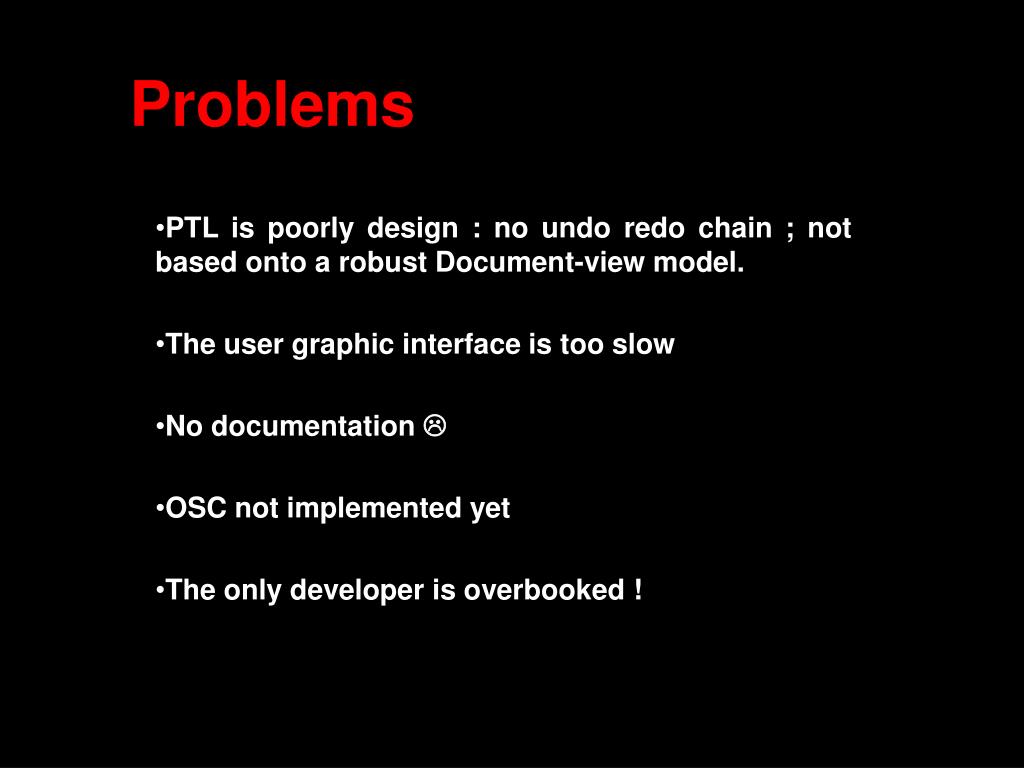 Problems

•PTL is poorly design : no undo redo chain ; not based onto a robust Document-view model.

•The user graphic interface is too slow

•No documentation ☹

•OSC not implemented yet

•The only developer is overbooked !